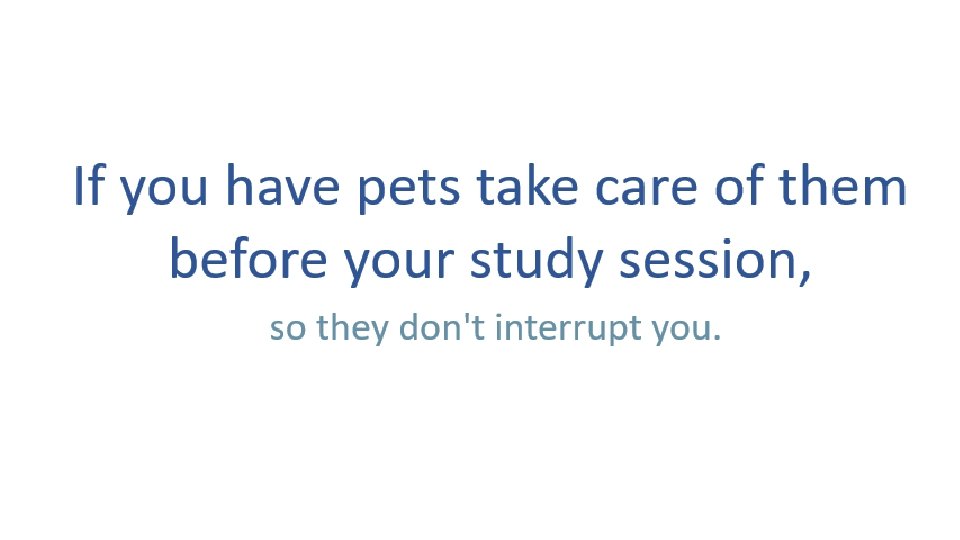 If you have pets take care of them before your study session,

so they don't interrupt you.